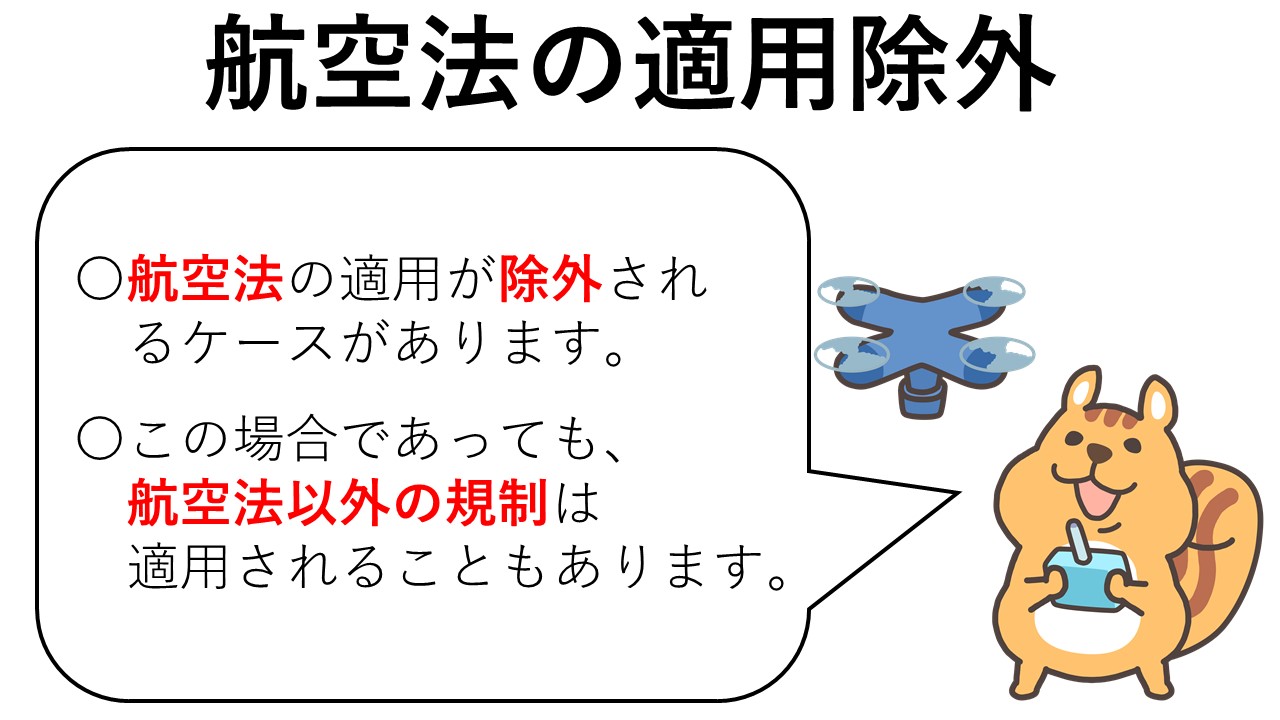 航空法の適用除外

○航空法の適用が除外されるケースがあります。

○この場合であっても、航空法以外の規制は適用されることもあります。